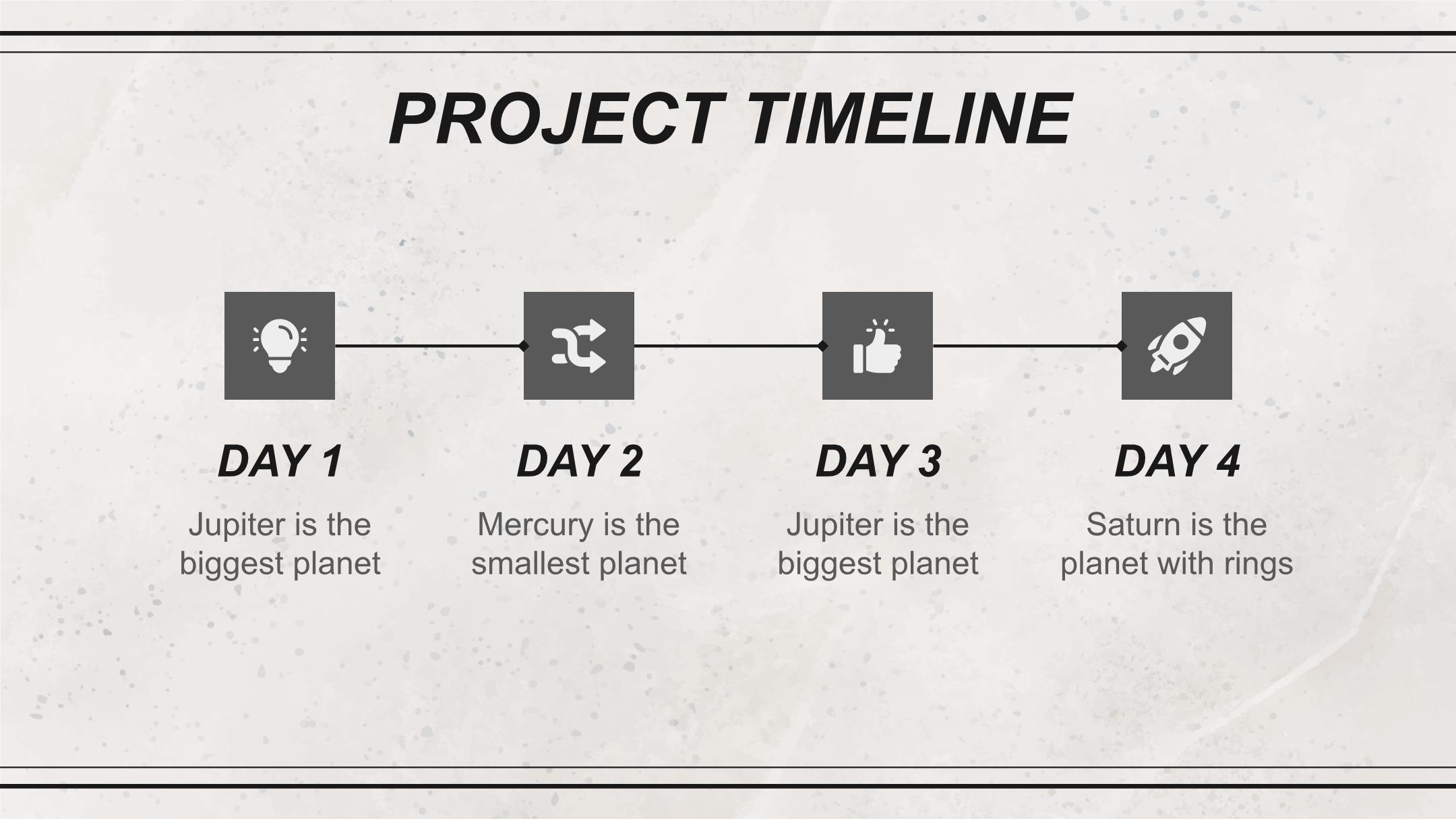 PROJECT TIMELINE

DAY 1

Jupiter is the biggest planet

DAY 2

Mercury is the smallest planet

DAY 3

Jupiter is the biggest planet

DAY 4

Saturn is the planet with rings